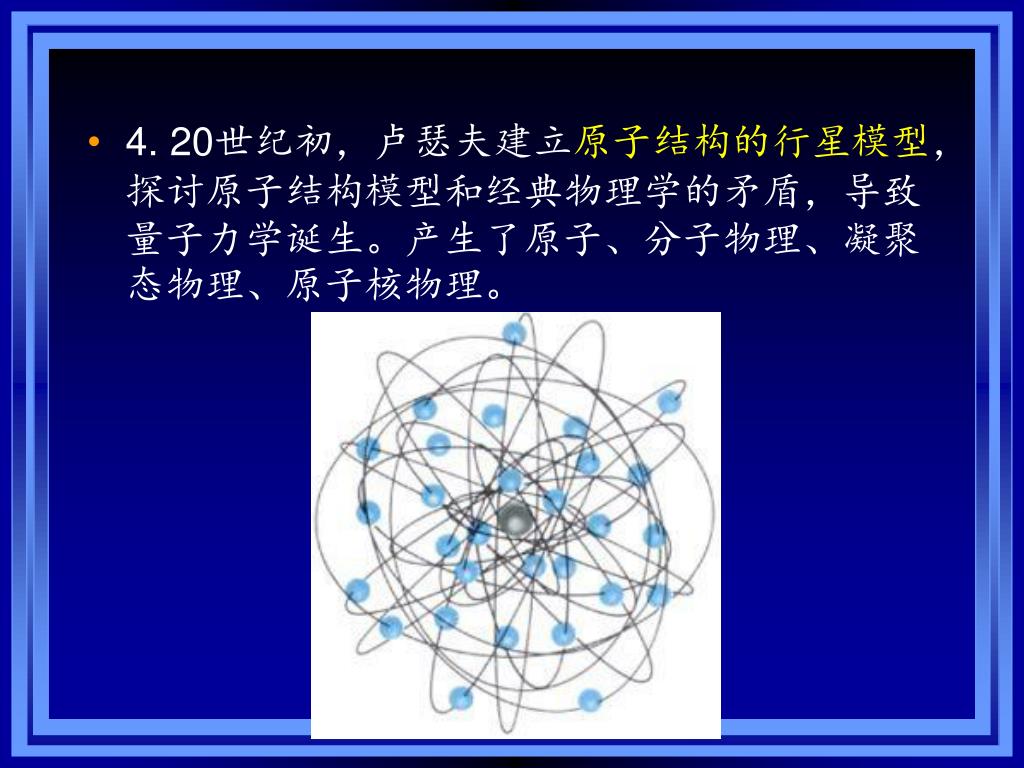 • 4. 20世纪初，卢瑟夫建立原子结构的行星模型，探讨原子结构模型和经典物理学的矛盾，导致量子力学诞生。产生了原子、分子物理、凝聚态物理、原子核物理。